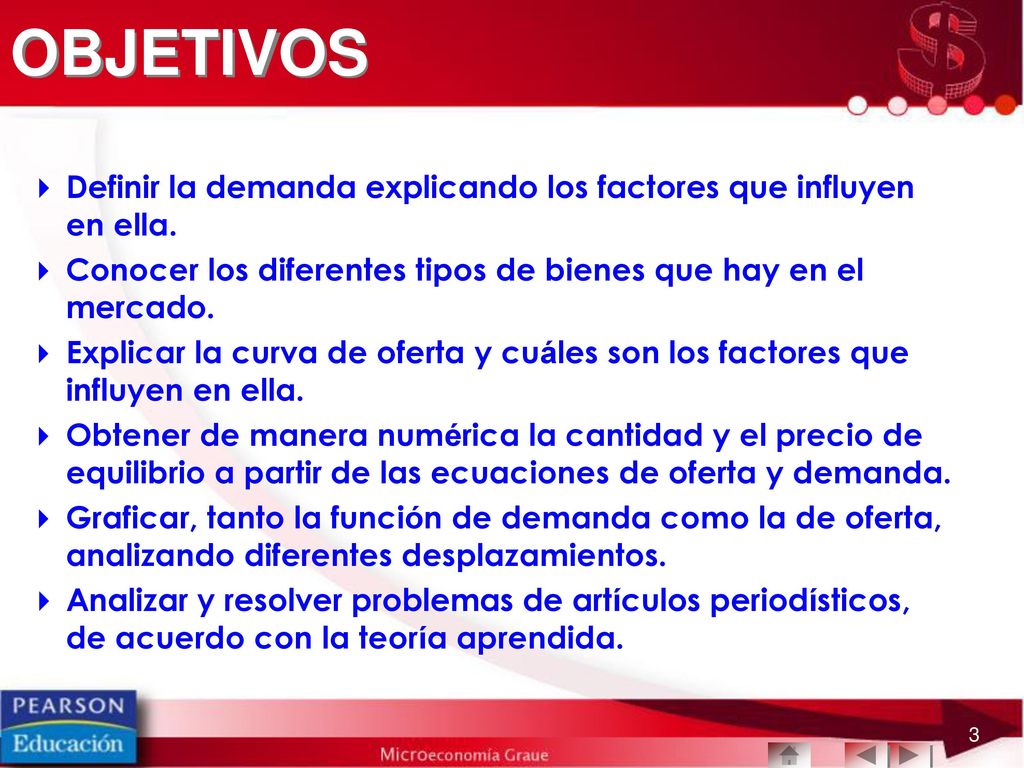 OBJETIVOS

Definir la demanda explicando los factores que influyen en ella.

Conocer los diferentes tipos de bienes que hay en el mercado.

Explicar la curva de oferta y cuáles son los factores que influyen en ella.

Obtener de manera numérica la cantidad y el precio de equilibrio a partir de las ecuaciones de oferta y demanda.

Graficar, tanto la función de demanda como la de oferta, analizando diferentes desplazamientos.

Analizar y resolver problemas de artículos periodísticos, de acuerdo con la teoría aprendida.

PEARSON
Educación

Microeconomía Graue

3